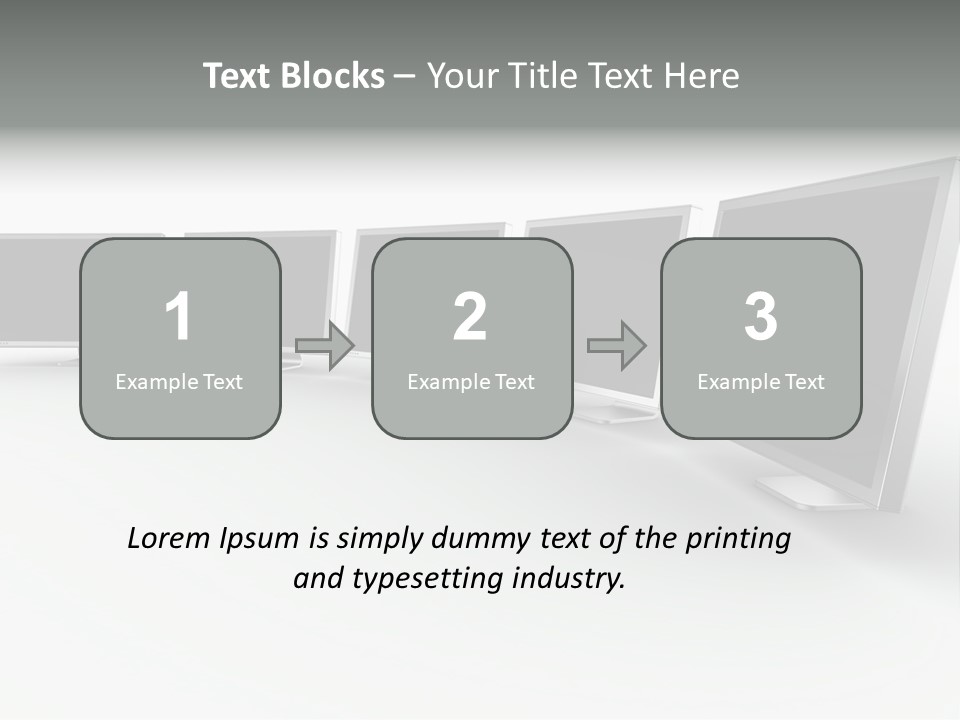 Text Blocks – Your Title Text Here

1
Example Text

2
Example Text

3
Example Text

Lorem Ipsum is simply dummy text of the printing and typesetting industry.